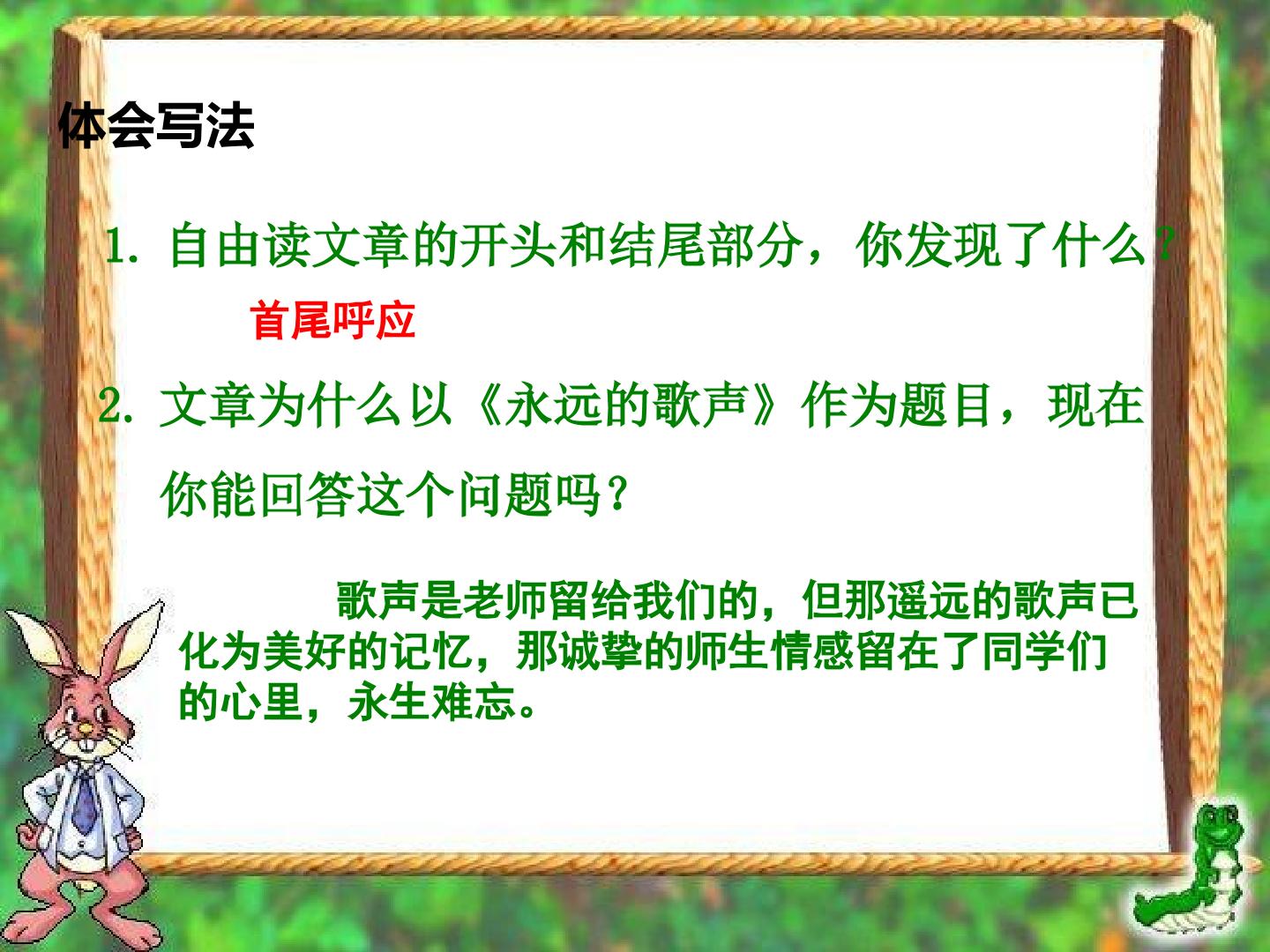 体会写法

1. 自由读文章的开头和结尾部分，你发现了什么？

首尾呼应

2. 文章为什么以《永远的歌声》作为题目，现在你能回答这个问题吗？

歌声是老师留给我们的，但那遥远的歌声已化为美好的记忆，那诚挚的师生情感留在了同学们的心里，永生难忘。